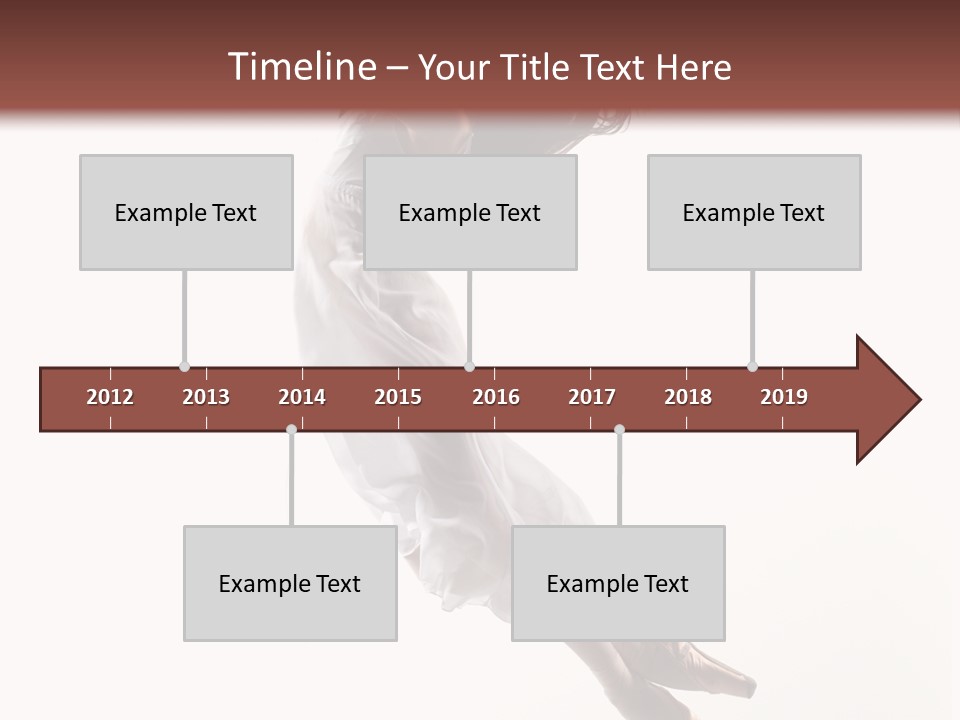 Timeline – Your Title Text Here

Example Text

Example Text

Example Text

2012 2013 2014 2015 2016 2017 2018 2019

Example Text

Example Text